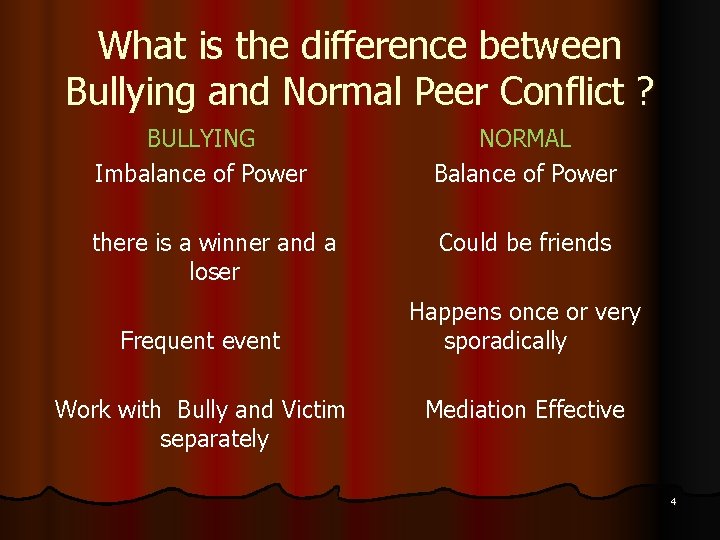 What is the difference between Bullying and Normal Peer Conflict ?

BULLYING

Imbalance of Power

there is a winner and a loser

Frequent event

Work with Bully and Victim separately

NORMAL

Balance of Power

Could be friends

Happens once or very sporadically

Mediation Effective

4